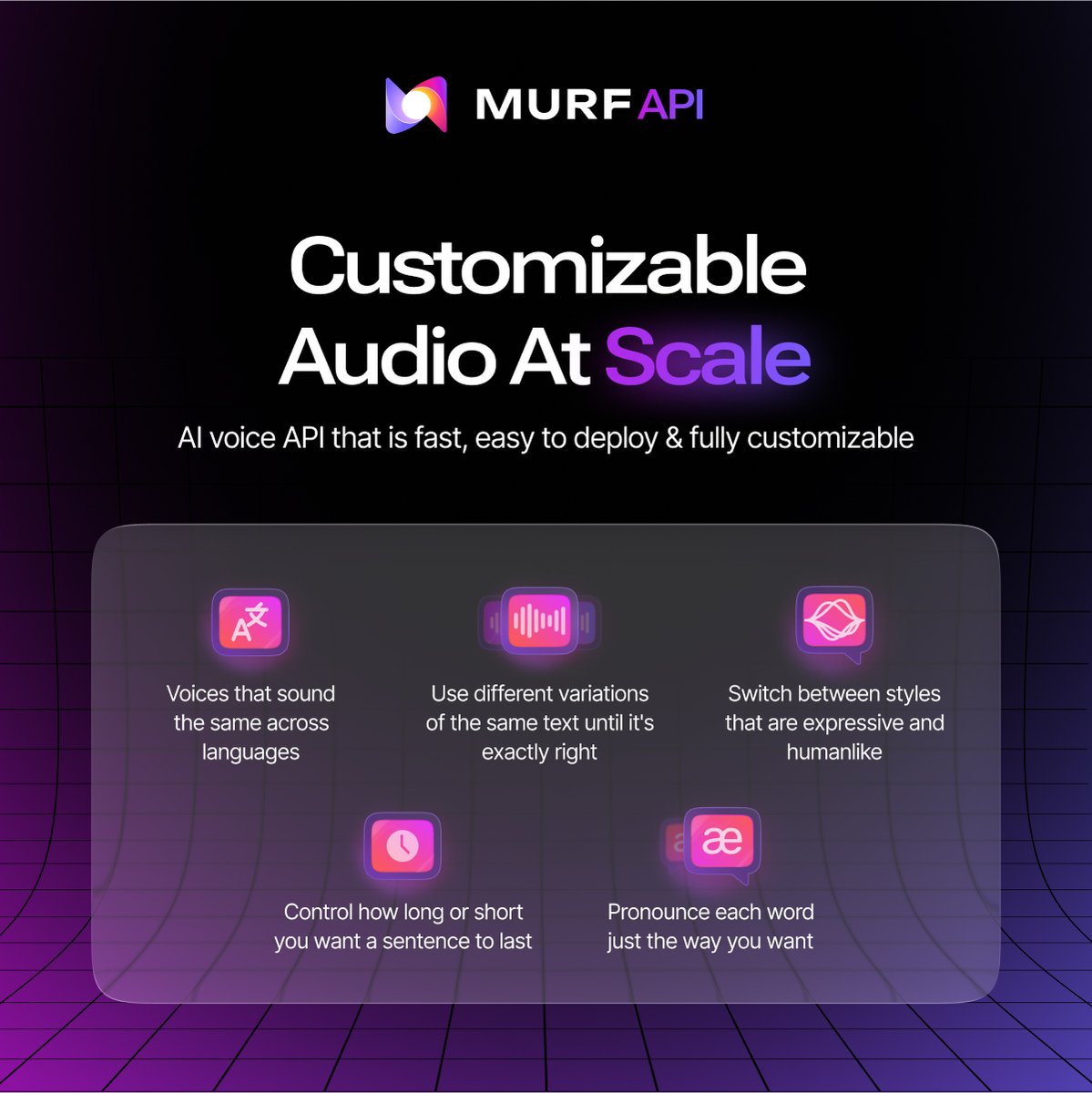 MURF API

Customizable Audio At Scale

AI voice API that is fast, easy to deploy & fully customizable

Voices that sound the same across languages

Use different variations of the same text until it's exactly right

Switch between styles that are expressive and humanlike

Control how long or short you want a sentence to last

æ

Pronounce each word just the way you want